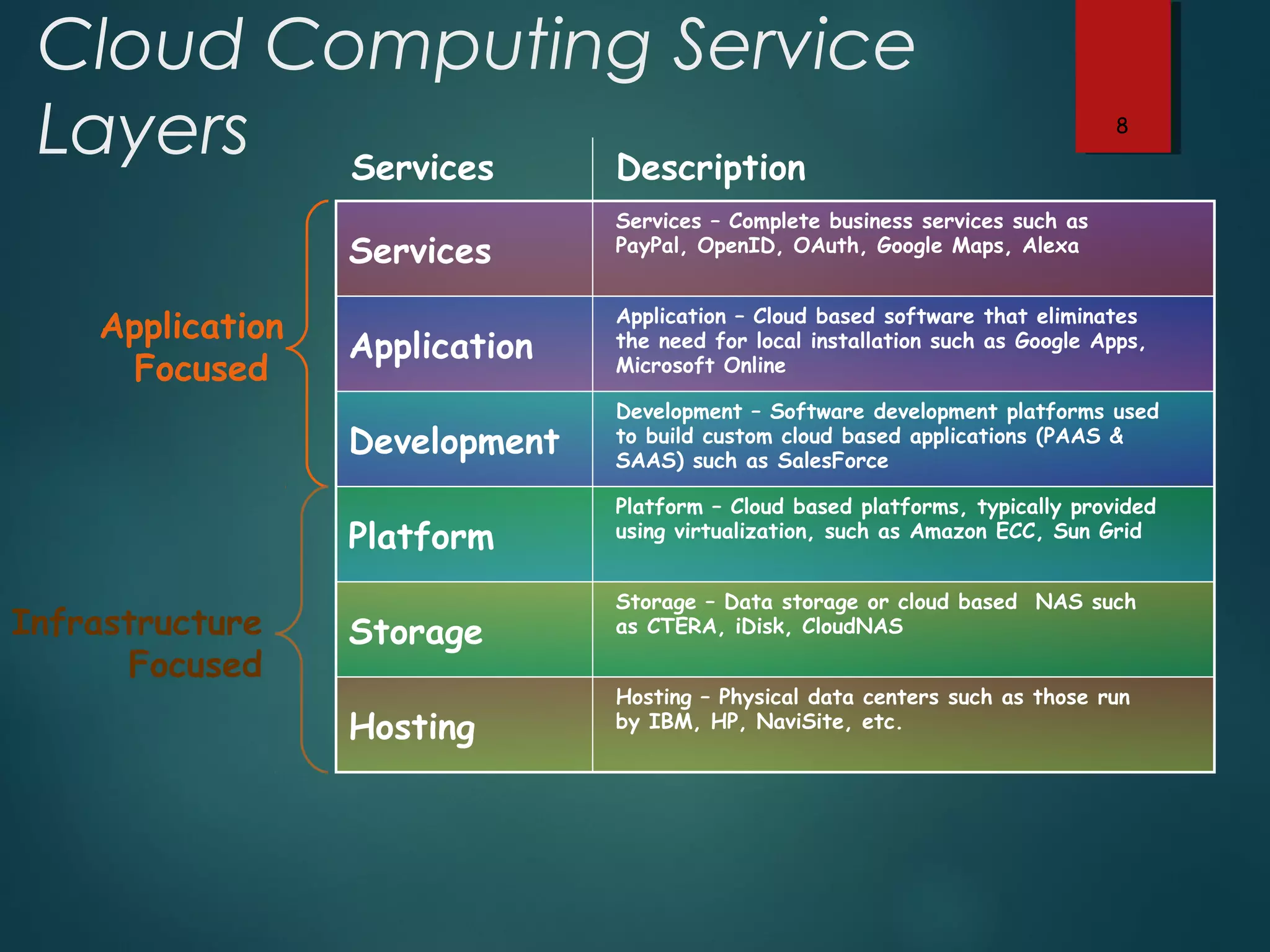 Cloud Computing Service Layers

8

Application Focused

Infrastructure Focused

| Services | Description |
|---|---|
| Services | Services – Complete business services such as PayPal, OpenID, OAuth, Google Maps, Alexa |
| Application | Application – Cloud based software that eliminates the need for local installation such as Google Apps, Microsoft Online |
| Development | Development – Software development platforms used to build custom cloud based applications (PAAS & SAAS) such as SalesForce |
| Platform | Platform – Cloud based platforms, typically provided using virtualization, such as Amazon ECC, Sun Grid |
| Storage | Storage – Data storage or cloud based NAS such as CTERA, iDisk, CloudNAS |
| Hosting | Hosting – Physical data centers such as those run by IBM, HP, NaviSite, etc. |